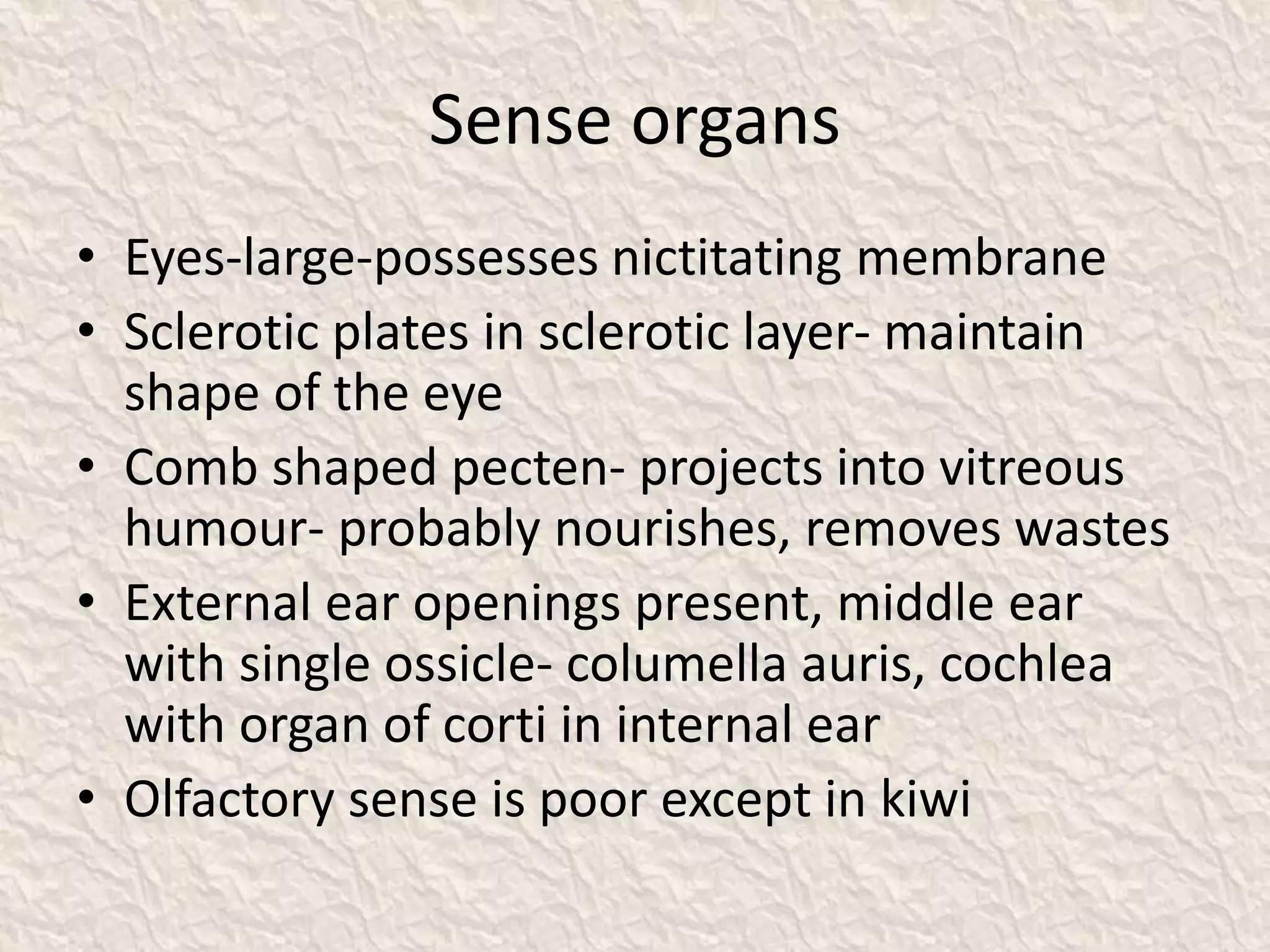 Sense organs

• Eyes-large-possesses nictitating membrane
• Sclerotic plates in sclerotic layer- maintain shape of the eye
• Comb shaped pecten- projects into vitreous humour- probably nourishes, removes wastes
• External ear openings present, middle ear with single ossicle- columella auris, cochlea with organ of corti in internal ear
• Olfactory sense is poor except in kiwi